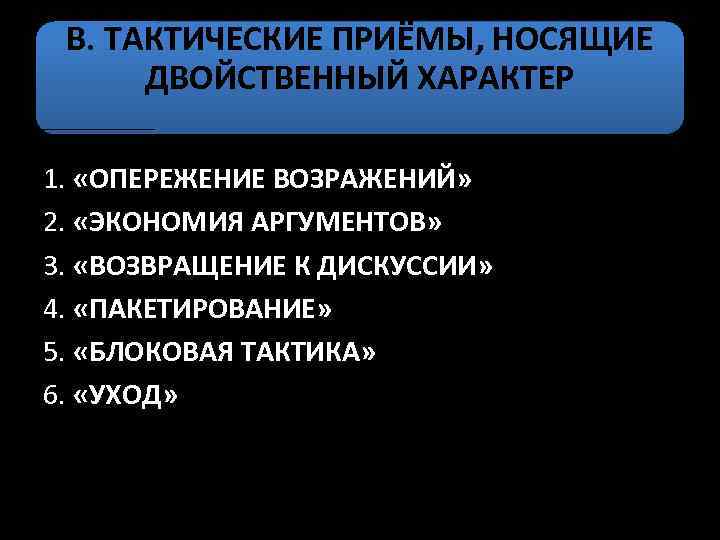 В. ТАКТИЧЕСКИЕ ПРИЁМЫ, НОСЯЩИЕ ДВОЙСТВЕННЫЙ ХАРАКТЕР

1. «ОПЕРЕЖЕНИЕ ВОЗРАЖЕНИЙ»
2. «ЭКОНОМИЯ АРГУМЕНТОВ»
3. «ВОЗВРАЩЕНИЕ К ДИСКУССИИ»
4. «ПАКЕТИРОВАНИЕ»
5. «БЛОКОВАЯ ТАКТИКА»
6. «УХОД»